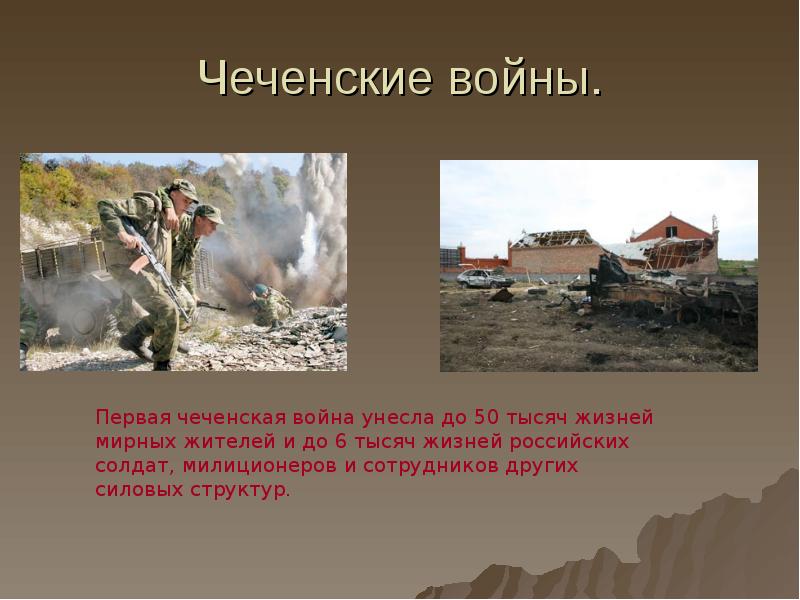 Чеченские войны.

Первая чеченская война унесла до 50 тысяч жизней мирных жителей и до 6 тысяч жизней российских солдат, милиционеров и сотрудников других силовых структур.